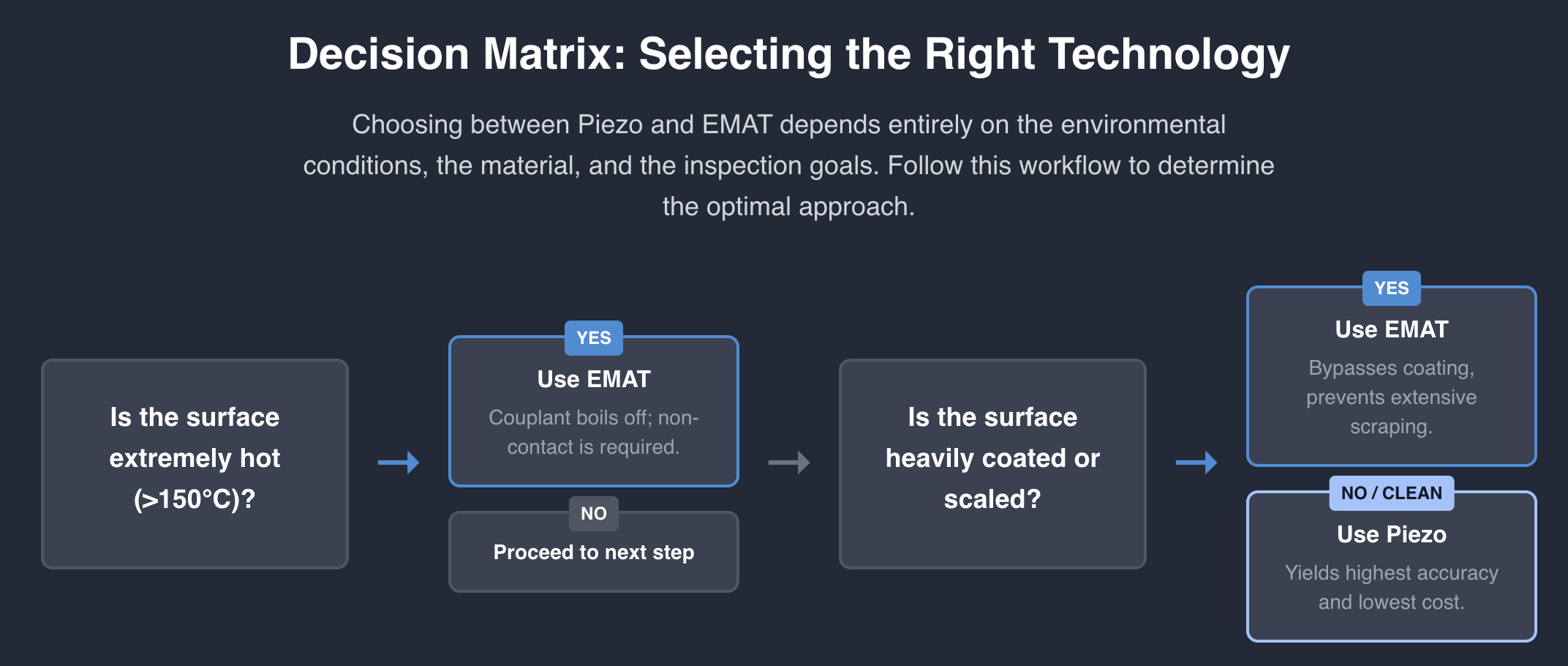 Decision Matrix: Selecting the Right Technology

Choosing between Piezo and EMAT depends entirely on the environmental conditions, the material, and the inspection goals. Follow this workflow to determine the optimal approach.

Is the surface extremely hot (>150°C)?

YES

Use EMAT

Couplant boils off; non-contact is required.

NO

Proceed to next step

Is the surface heavily coated or scaled?

YES

Use EMAT

Bypasses coating, prevents extensive scraping.

NO / CLEAN

Use Piezo

Yields highest accuracy and lowest cost.